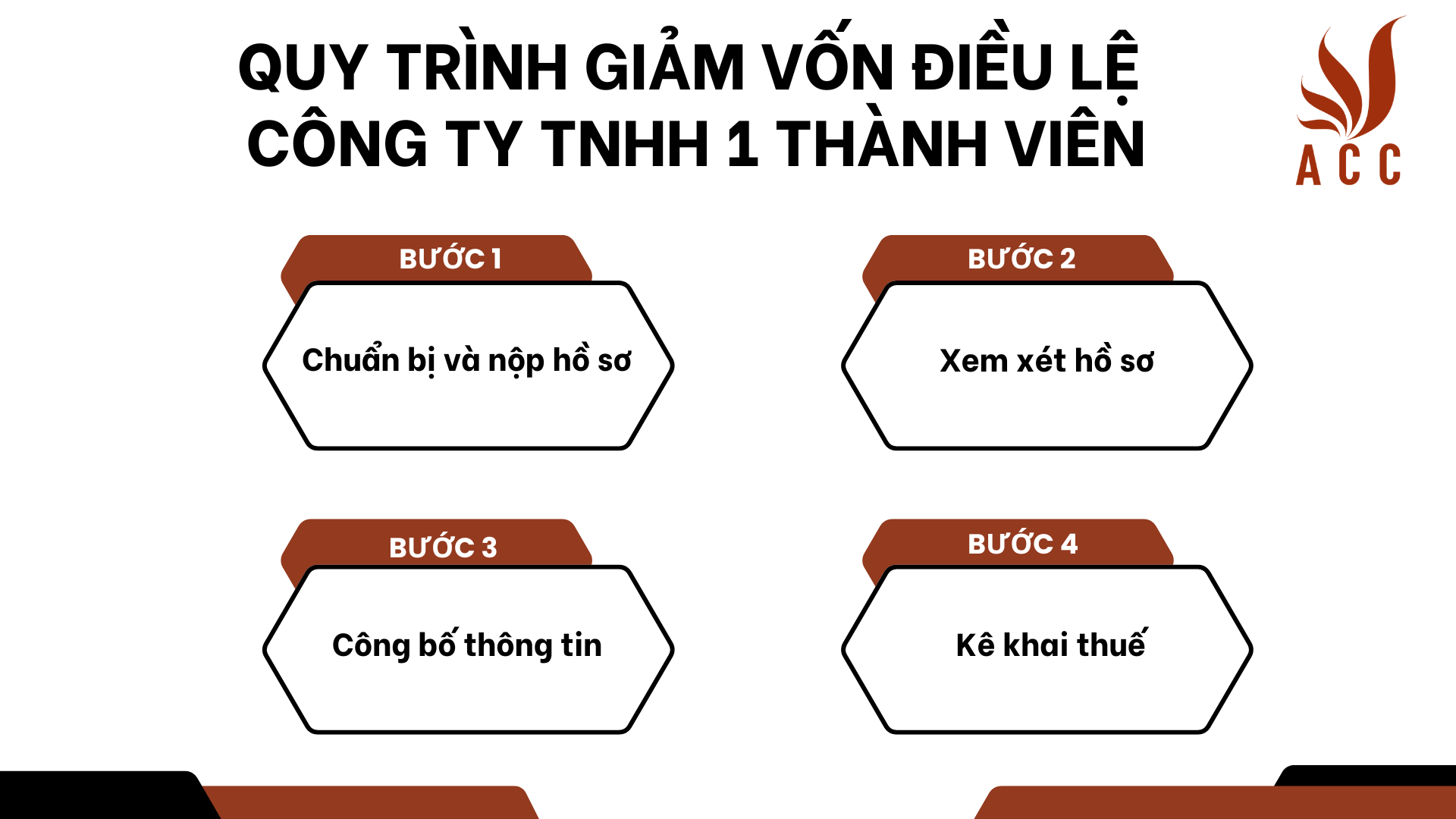 QUY TRÌNH GIẢM VỐN ĐIỀU LỆ CÔNG TY TNHH 1 THÀNH VIÊN

ACC

BƯỚC 1

Chuẩn bị và nộp hồ sơ

BƯỚC 2

Xem xét hồ sơ

BƯỚC 3

Công bố thông tin

BƯỚC 4

Kê khai thuế